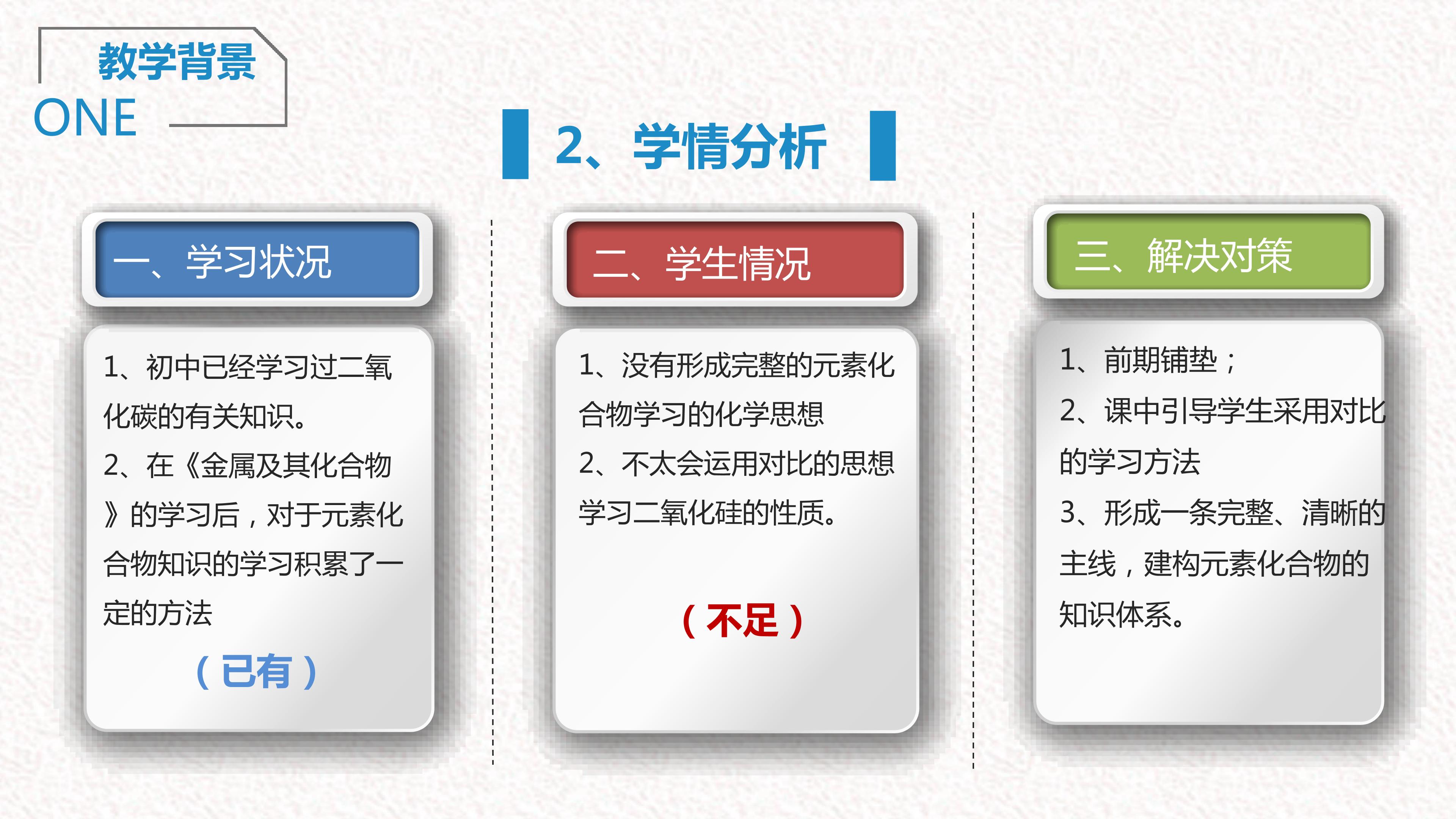 教学背景
ONE

2、学情分析

一、学习状况

1、初中已经学习过二氧化碳的有关知识。
2、在《金属及其化合物》的学习后，对于元素化合物知识的学习积累了一定的方法

（已有）

二、学生情况

1、没有形成完整的元素化合物学习的化学思想
2、不太会运用对比的思想学习二氧化硅的性质。

（不足）

三、解决对策

1、前期铺垫；
2、课中引导学生采用对比的学习方法
3、形成一条完整、清晰的主线，建构元素化合物的知识体系。